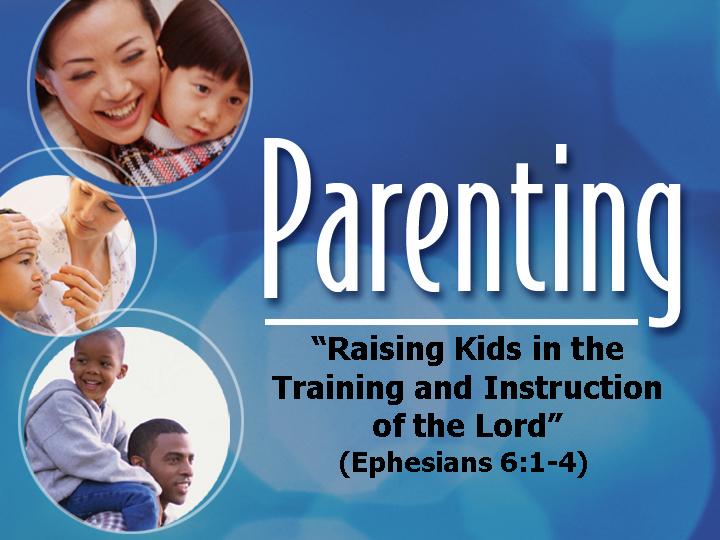 Parenting

“Raising Kids in the Training and Instruction of the Lord”
(Ephesians 6:1-4)